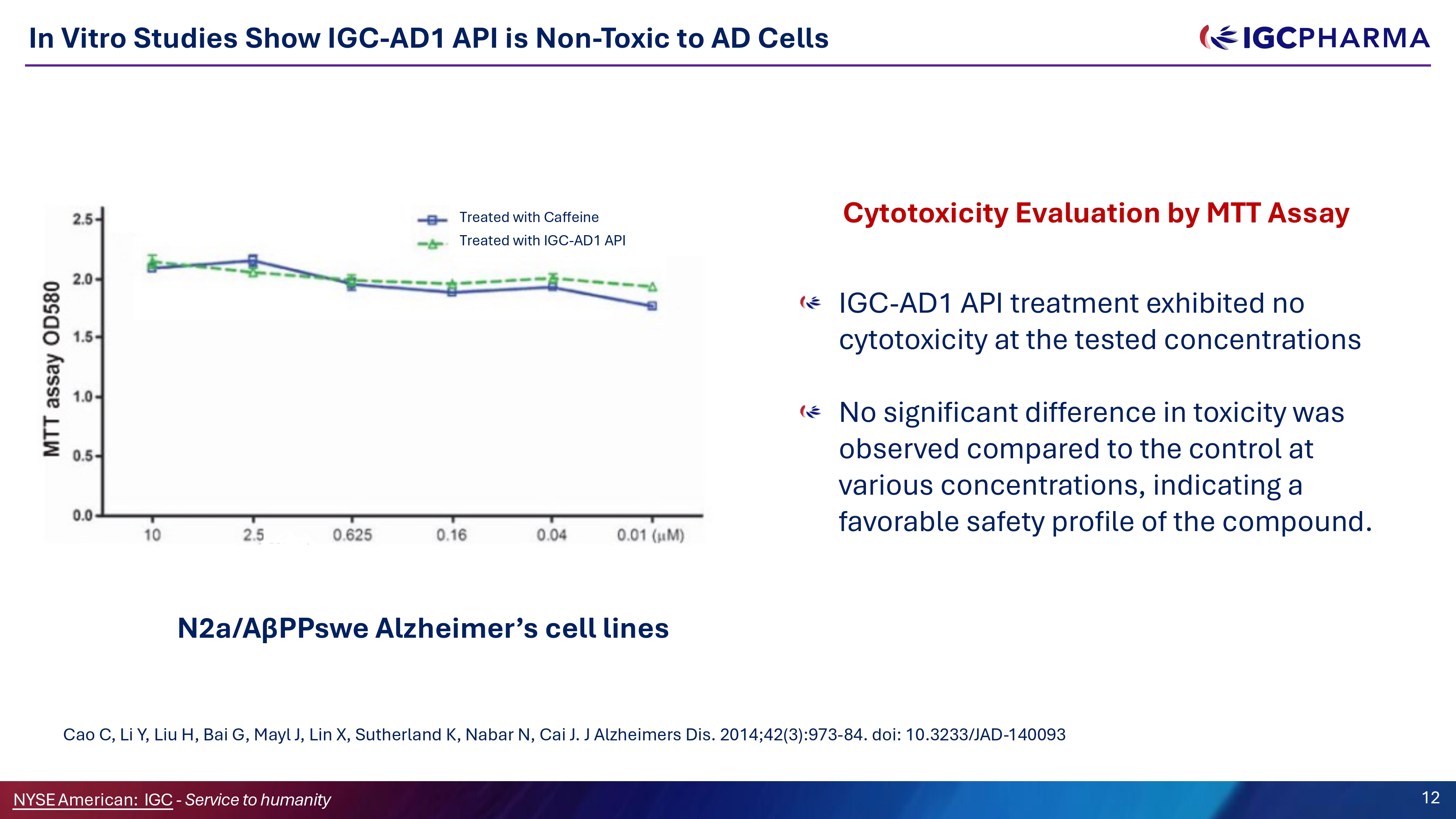 In Vitro Studies Show IGC-AD1 API is Non-Toxic to AD Cells

IGCPHARMA

Treated with Caffeine
Treated with IGC-AD1 API

MTT assay OD580

2.5
2.0
1.5
1.0
0.5
0.0

10 2.5 0.625 0.16 0.04 0.01 (μM)

N2a/AβPPswe Alzheimer's cell lines

Cytotoxicity Evaluation by MTT Assay

IGC-AD1 API treatment exhibited no cytotoxicity at the tested concentrations

No significant difference in toxicity was observed compared to the control at various concentrations, indicating a favorable safety profile of the compound.

Cao C, Li Y, Liu H, Bai G, Mayl J, Lin X, Sutherland K, Nabar N, Cai J. J Alzheimers Dis. 2014;42(3):973-84. doi: 10.3233/JAD-140093

NYSE American: IGC - Service to humanity

12